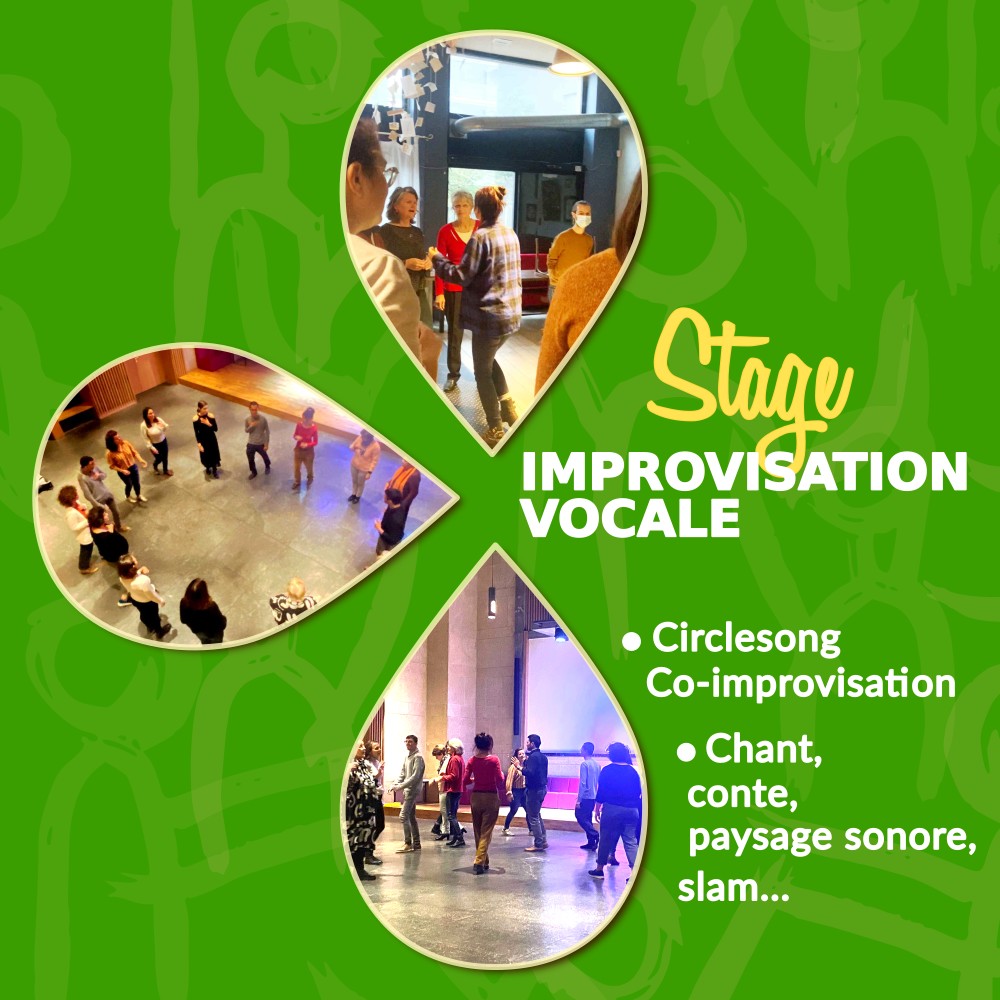 Stage
IMPROVISATION VOCALE

• Circlesong Co-improvisation

• Chant, conte, paysage sonore, slam...